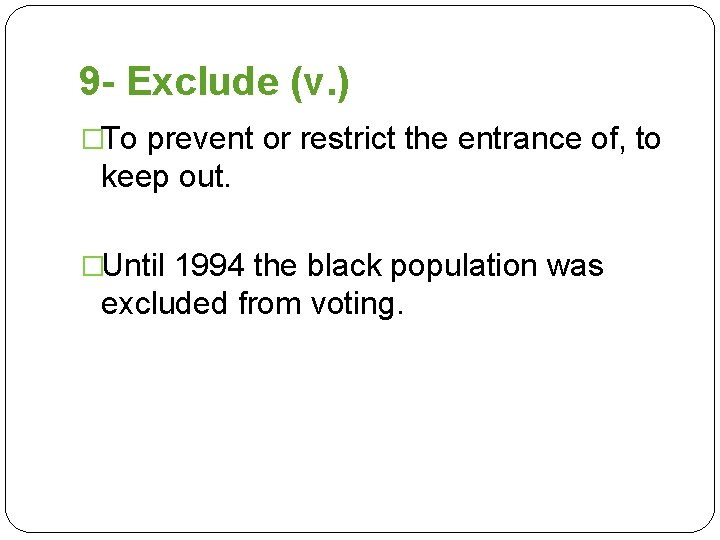 9- Exclude (v.)

□To prevent or restrict the entrance of, to keep out.

□Until 1994 the black population was excluded from voting.